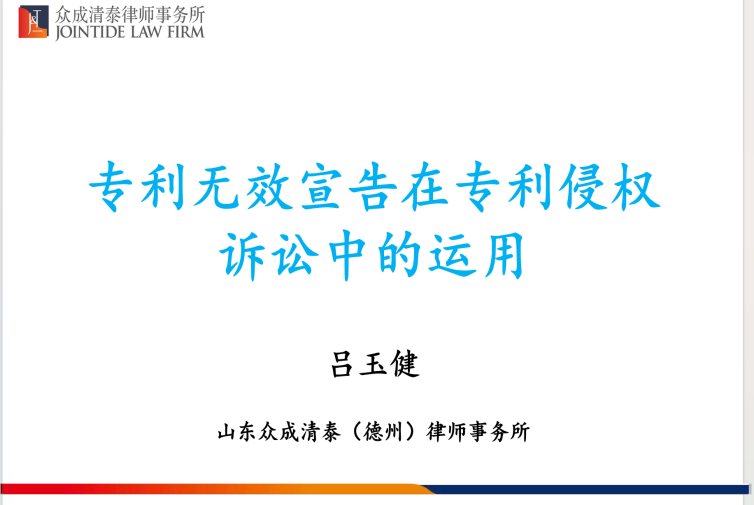 众成清泰律师事务所
JOINTIDE LAW FIRM

专利无效宣告在专利侵权诉讼中的运用

吕玉健

山东众成清泰（德州）律师事务所